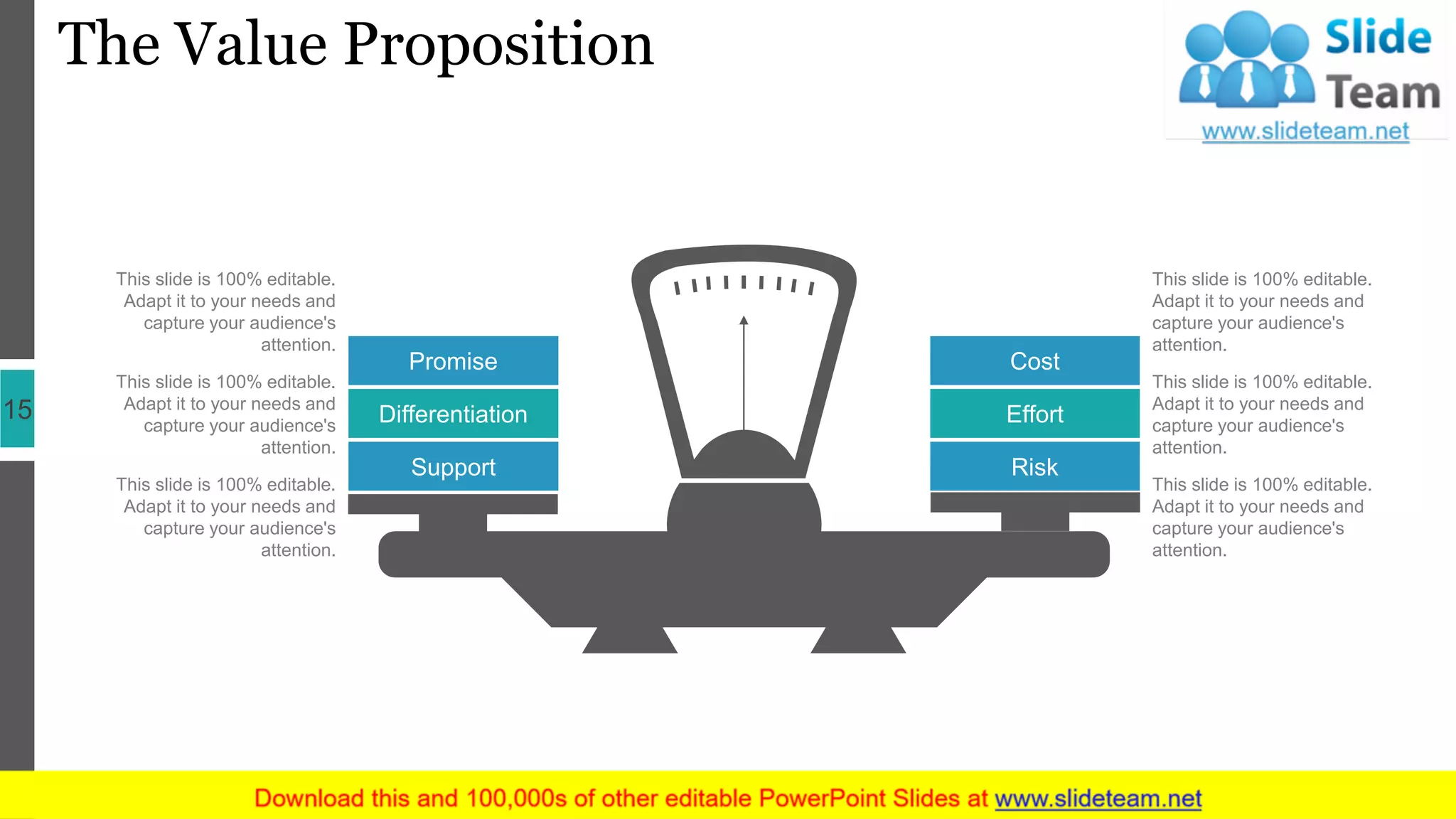 The Value Proposition

Slide Team
www.slideteam.net

15

This slide is 100% editable. Adapt it to your needs and capture your audience's attention.

This slide is 100% editable. Adapt it to your needs and capture your audience's attention.

This slide is 100% editable. Adapt it to your needs and capture your audience's attention.

Promise
Differentiation
Support

Cost
Effort
Risk

This slide is 100% editable. Adapt it to your needs and capture your audience's attention.

This slide is 100% editable. Adapt it to your needs and capture your audience's attention.

This slide is 100% editable. Adapt it to your needs and capture your audience's attention.

Download this and 100,000s of other editable PowerPoint Slides at www.slideteam.net